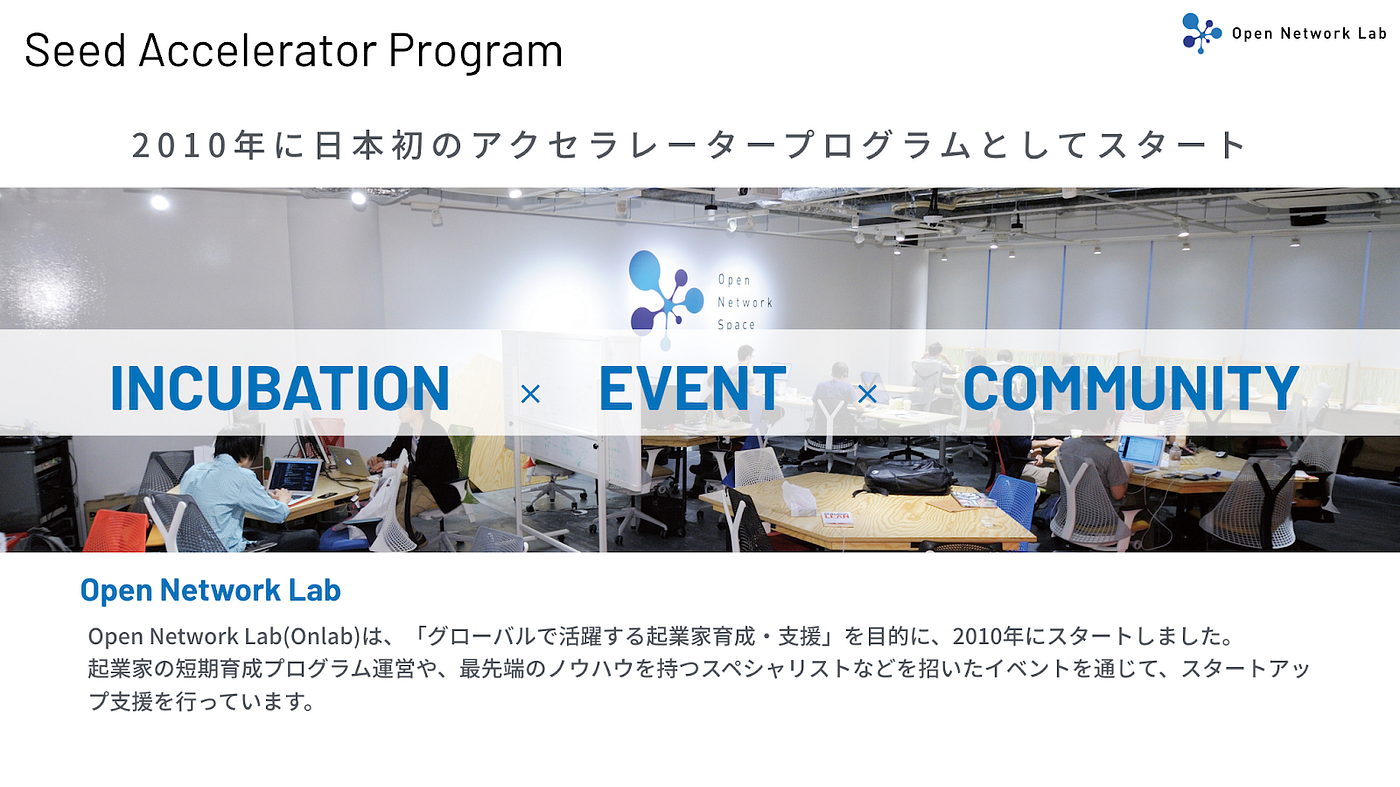 Seed Accelerator Program

Open Network Lab

2010年に日本初のアクセラレータープログラムとしてスタート

Open Network Space

INCUBATION × EVENT × COMMUNITY

Open Network Lab

Open Network Lab(Onlab)は、「グローバルで活躍する起業家育成・支援」を目的に、2010年にスタートしました。
起業家の短期育成プログラム運営や、最先端のノウハウを持つスペシャリストなどを招いたイベントを通じて、スタートアップ支援を行っています。